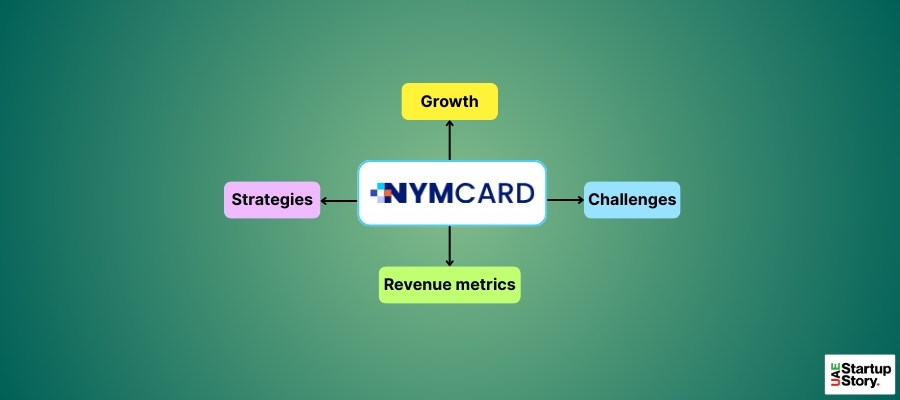 Growth

Strategies

NYMCARD

Challenges

Revenue metrics

UAE Startup Story.